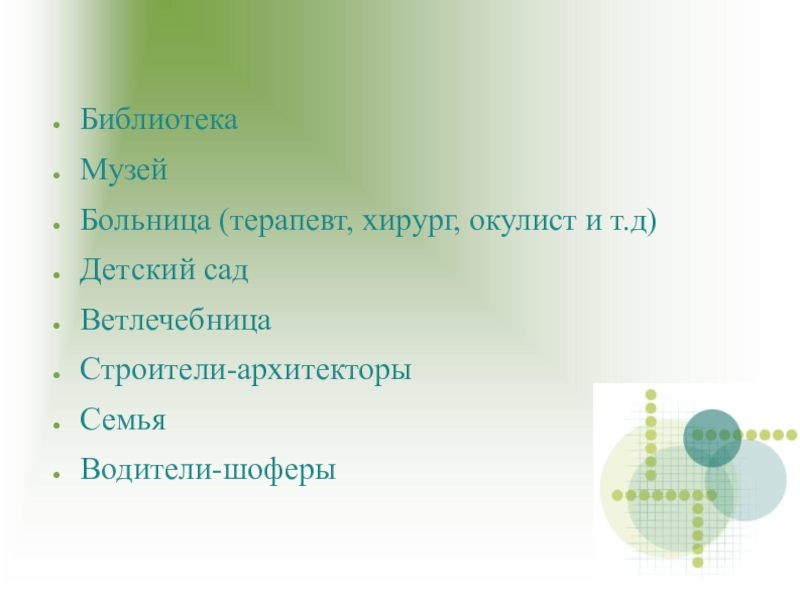 - Библиотека
- Музей
- Больница (терапевт, хирург, окулист и т.д)
- Детский сад
- Ветлечебница
- Строители-архитекторы
- Семья
- Водители-шоферы